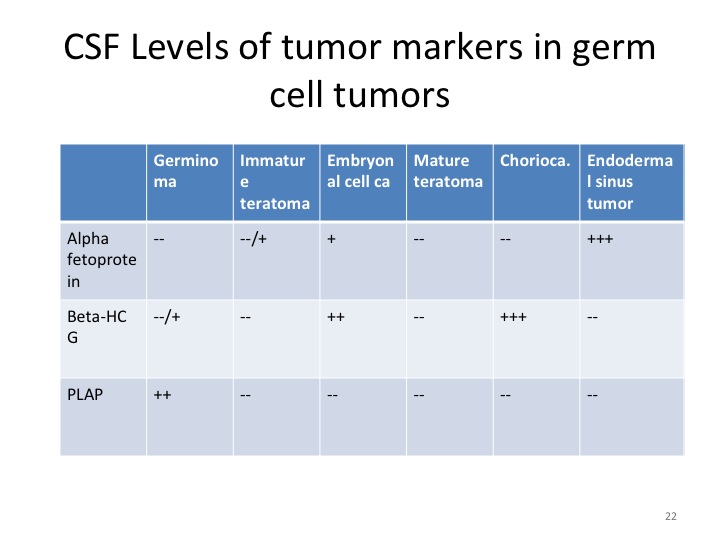 CSF Levels of tumor markers in germ cell tumors

| | Germinoma | Immature teratoma | Embryonal cell ca | Mature teratoma | Chorioca. | Endodermal sinus tumor |
|---|---|---|---|---|---|---|
| Alpha fetoprotein | -- | --/+ | + | -- | -- | +++ |
| Beta-HCG | --/+ | -- | ++ | -- | +++ | -- |
| PLAP | ++ | -- | -- | -- | -- | -- |

22